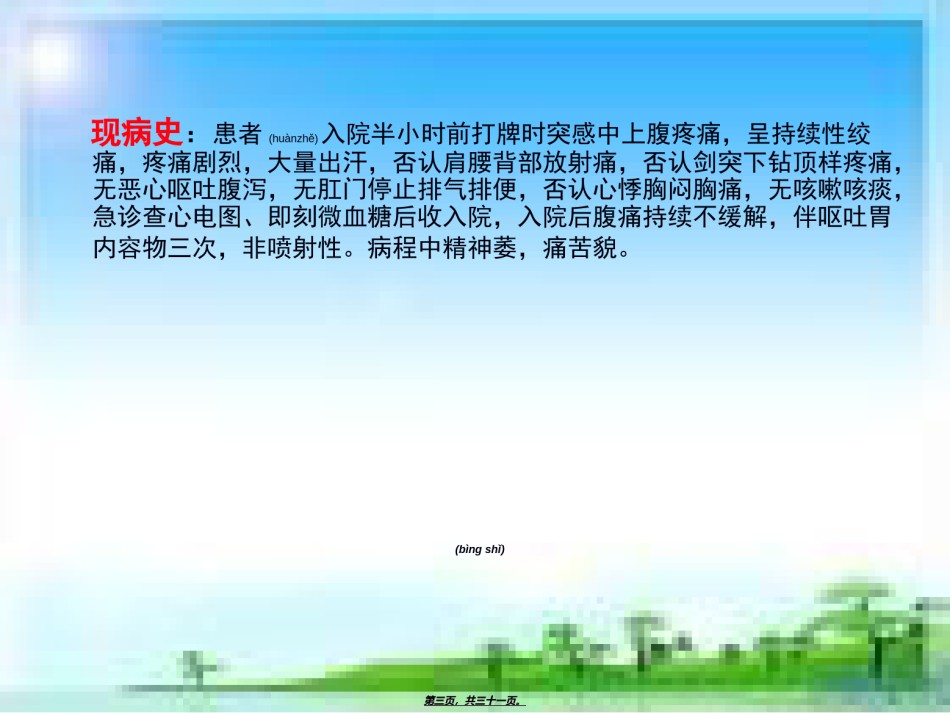 现病史：患者 (huànzhě) 入院半小时前打牌时突感中上腹疼痛，呈持续性绞痛，疼痛剧烈，大量出汗，否认肩腰背部放射痛，否认剑突下钻顶样疼痛，无恶心呕吐腹泻，无肛门停止排气排便，否认心悸胸闷胸痛，无咳嗽咳痰，急诊查心电图、即刻微血糖后收入院，入院后腹痛持续不缓解，伴呕吐胃内容物三次，非喷射性。病程中精神萎，痛苦貌。

(bìng shǐ)

第三页，共三十一页。